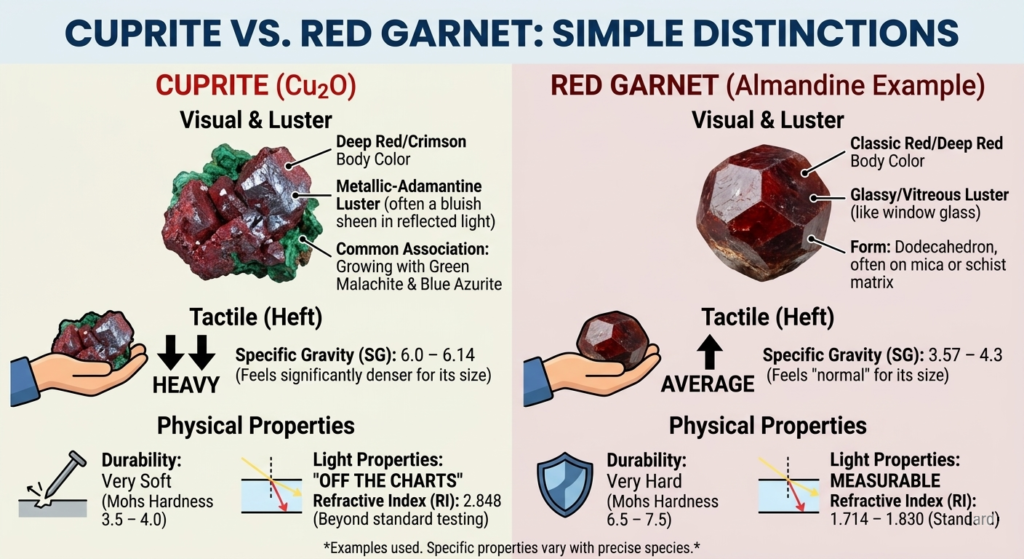 CUPRITE VS. RED GARNET: SIMPLE DISTINCTIONS

CUPRITE ($Cu_2O$)

Visual & Luster

Deep Red/Crimson Body Color

Metallic-Adamantine Luster (often a bluish sheen in reflected light)

Common Association: Growing with Green Malachite & Blue Azurite

Tactile (Heft)

HEAVY

Specific Gravity (SG): 6.0 – 6.14 (Feels significantly denser for its size)

Physical Properties

Durability: Very Soft (Mohs Hardness 3.5 – 4.0)

Light Properties: "OFF THE CHARTS" Refractive Index (RI): 2.848 (Beyond standard testing)

RED GARNET (Almandine Example)

Visual & Luster

Classic Red/Deep Red Body Color

Glassy/Vitreous Luster (like window glass)

Form: Dodecahedron, often on mica or schist matrix

Tactile (Heft)

AVERAGE

Specific Gravity (SG): 3.57 – 4.3 (Feels "normal" for its size)

Physical Properties

Durability: Very Hard (Mohs Hardness 6.5 – 7.5)

Light Properties: MEASURABLE Refractive Index (RI): 1.714 – 1.830 (Standard)

*Examples used. Specific properties vary with precise species.*